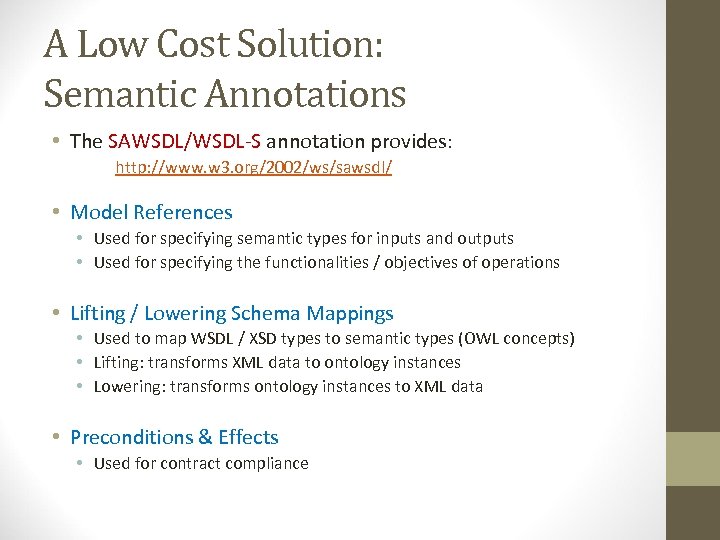 A Low Cost Solution: Semantic Annotations

• The SAWSDL/WSDL-S annotation provides:
http://www.w3.org/2002/ws/sawsdl/

• Model References
  • Used for specifying semantic types for inputs and outputs
  • Used for specifying the functionalities / objectives of operations

• Lifting / Lowering Schema Mappings
  • Used to map WSDL / XSD types to semantic types (OWL concepts)
  • Lifting: transforms XML data to ontology instances
  • Lowering: transforms ontology instances to XML data

• Preconditions & Effects
  • Used for contract compliance